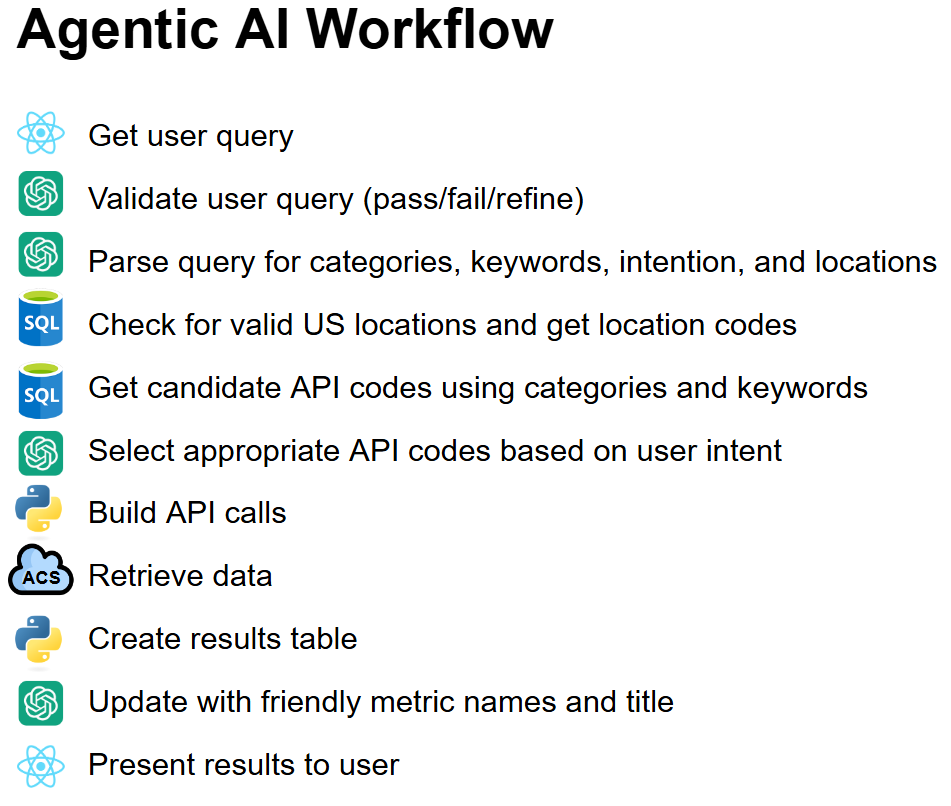 Agentic AI Workflow

Get user query

Validate user query (pass/fail/refine)

Parse query for categories, keywords, intention, and locations

SQL Check for valid US locations and get location codes

SQL Get candidate API codes using categories and keywords

Select appropriate API codes based on user intent

Build API calls

ACS Retrieve data

Create results table

Update with friendly metric names and title

Present results to user